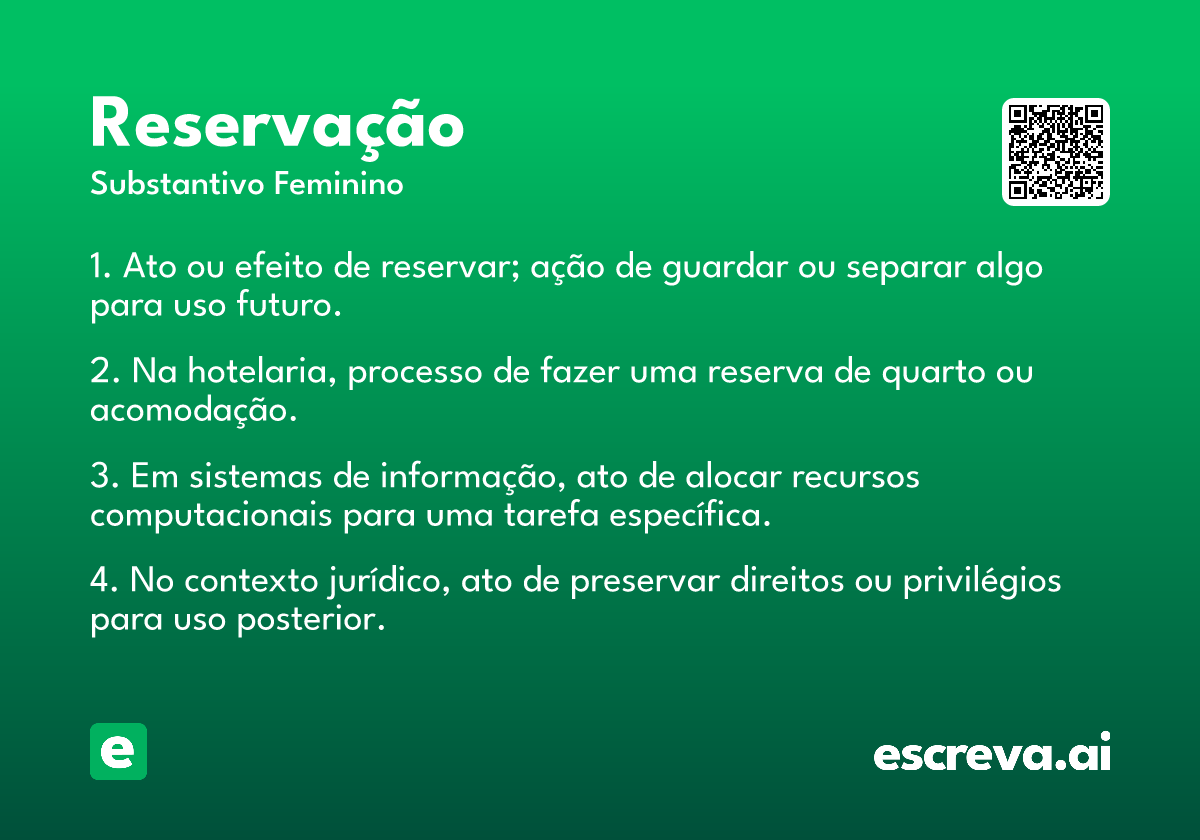 Reservação
Substantivo Feminino

1. Ato ou efeito de reservar; ação de guardar ou separar algo para uso futuro.

2. Na hotelaria, processo de fazer uma reserva de quarto ou acomodação.

3. Em sistemas de informação, ato de alocar recursos computacionais para uma tarefa específica.

4. No contexto jurídico, ato de preservar direitos ou privilégios para uso posterior.

e

escreva.ai